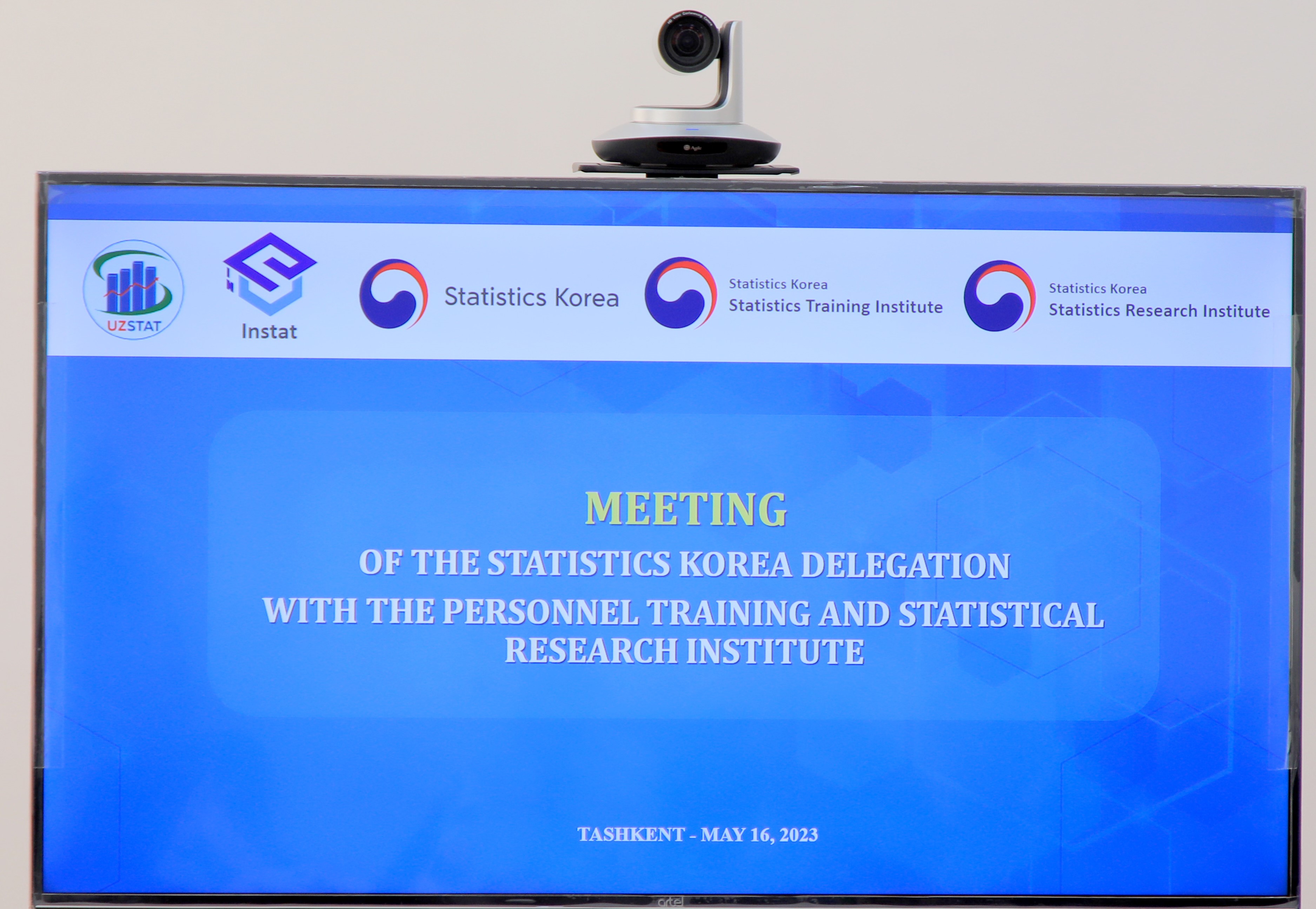 UZSTAT

Instat

Statistics Korea

Statistics Korea
Statistics Training Institute

Statistics Korea
Statistics Research Institute

MEETING

OF THE STATISTICS KOREA DELEGATION

WITH THE PERSONNEL TRAINING AND STATISTICAL RESEARCH INSTITUTE

TASHKENT - MAY 16, 2023

artel